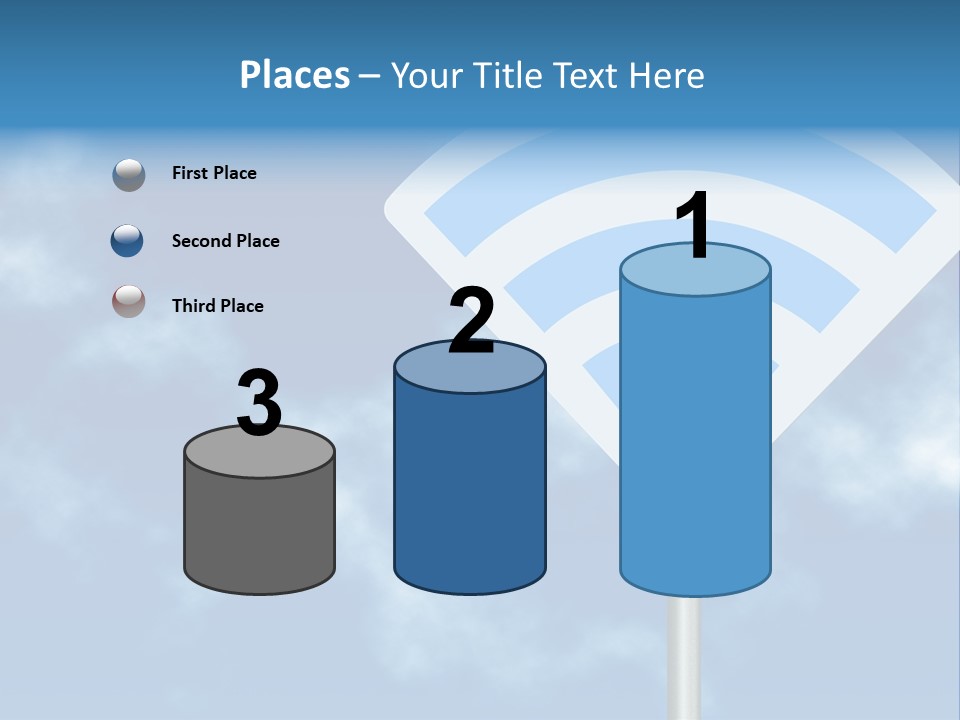 Places – Your Title Text Here

First Place

Second Place

Third Place

3

2

1